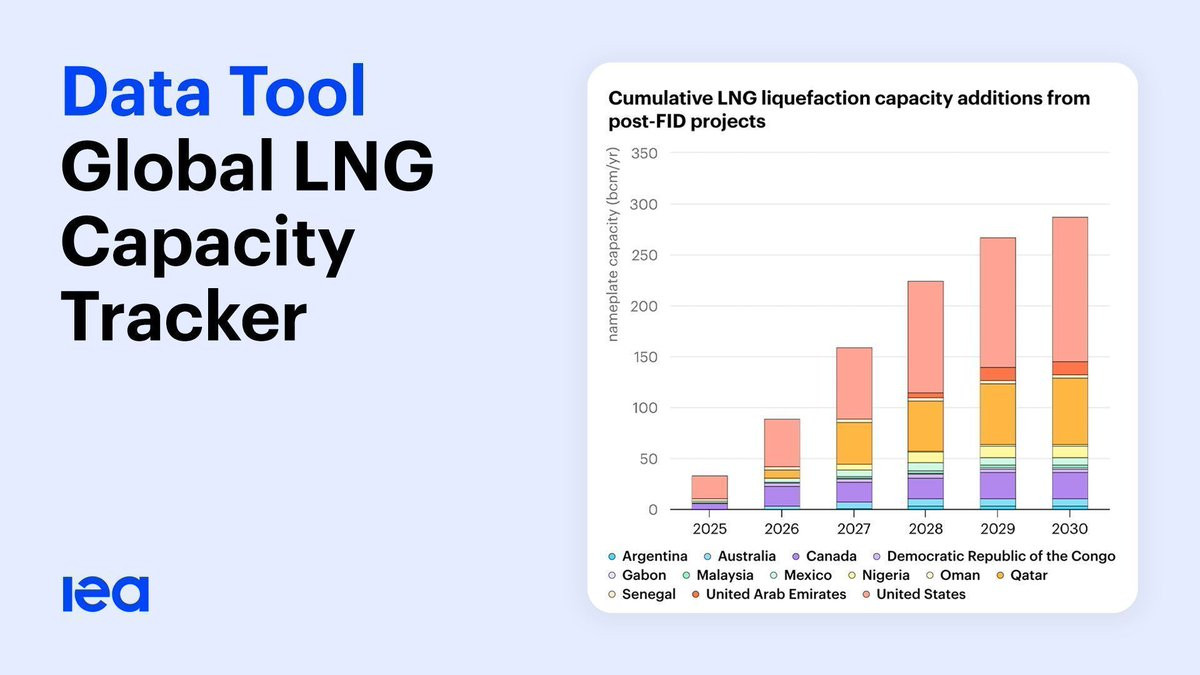 Data Tool
Global LNG Capacity Tracker

iea

Cumulative LNG liquefaction capacity additions from post-FID projects

nameplate capacity (bcm/yr)

350
300
250
200
150
100
50
0

2025 2026 2027 2028 2029 2030

Argentina Australia Canada Democratic Republic of the Congo Gabon Malaysia Mexico Nigeria Oman Qatar Senegal United Arab Emirates United States